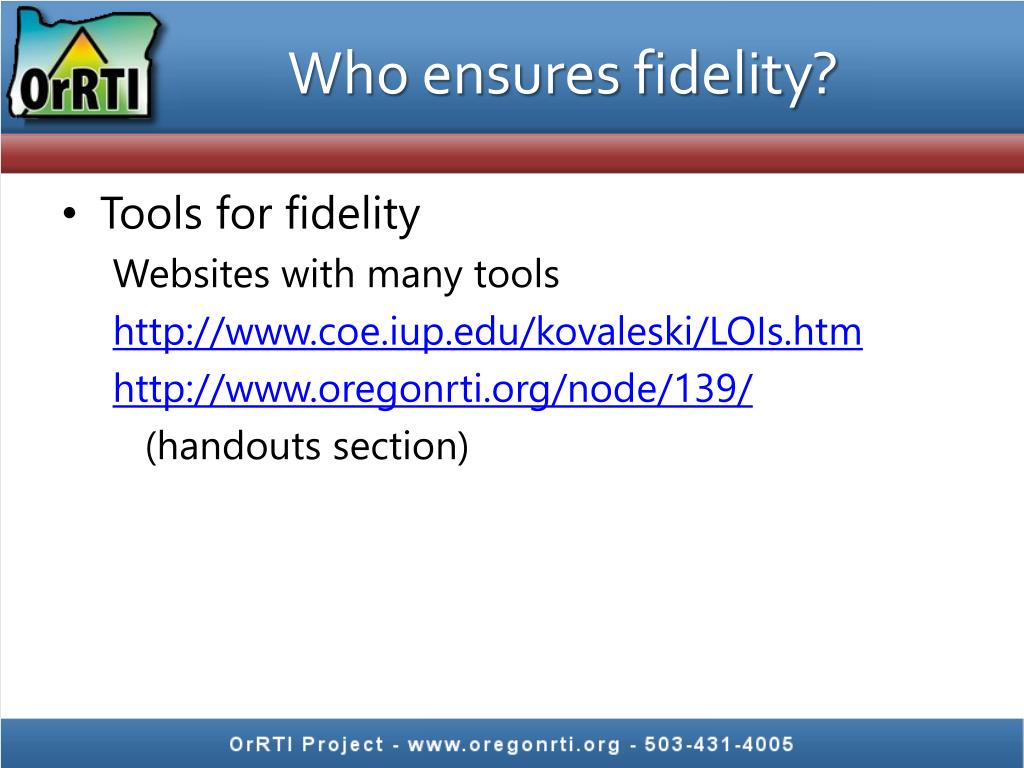 OrRTI

Who ensures fidelity?

• Tools for fidelity

Websites with many tools

http://www.coe.iup.edu/kovaleski/LOIs.htm

http://www.oregonrti.org/node/139/

(handouts section)

OrRTI Project - www.oregonrti.org - 503-431-4005